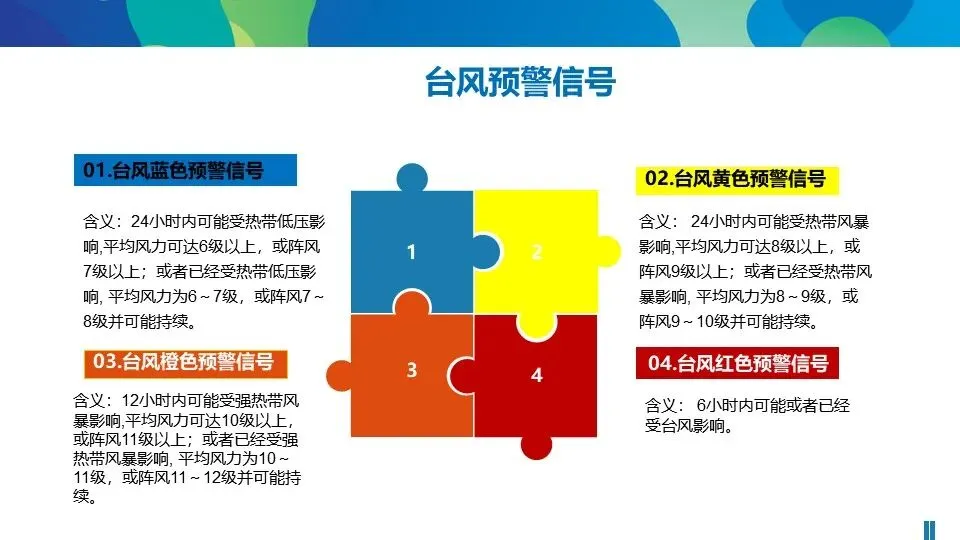 台风预警信号

01.台风蓝色预警信号

含义：24小时内可能受热带低压影响,平均风力可达6级以上，或阵风7级以上；或者已经受热带低压影响, 平均风力为6～7级，或阵风7～8级并可能持续。

03.台风橙色预警信号

含义：12小时内可能受强热带风暴影响,平均风力可达10级以上，或阵风11级以上；或者已经受强热带风暴影响, 平均风力为10～11级，或阵风11～12级并可能持续。

1

2

3

4

02.台风黄色预警信号

含义： 24小时内可能受热带风暴影响,平均风力可达8级以上，或阵风9级以上；或者已经受热带风暴影响, 平均风力为8～9级，或阵风9～10级并可能持续。

04.台风红色预警信号

含义： 6小时内可能或者已经受台风影响。